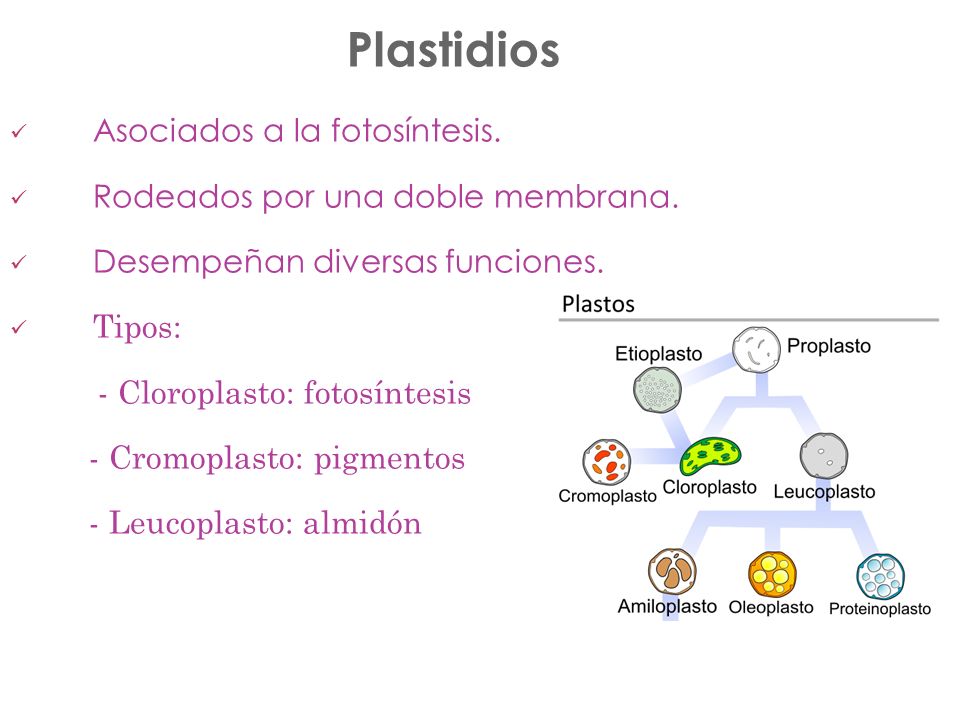 Plastidios

✓ Asociados a la fotosíntesis.

✓ Rodeados por una doble membrana.

✓ Desempeñan diversas funciones.

✓ Tipos:

- Cloroplasto: fotosíntesis

- Cromoplasto: pigmentos

- Leucoplasto: almidón

Plastos

Etioplasto

Proplasto

Cromoplasto

Cloroplasto

Leucoplasto

Amiloplasto

Oleoplasto

Proteinoplasto